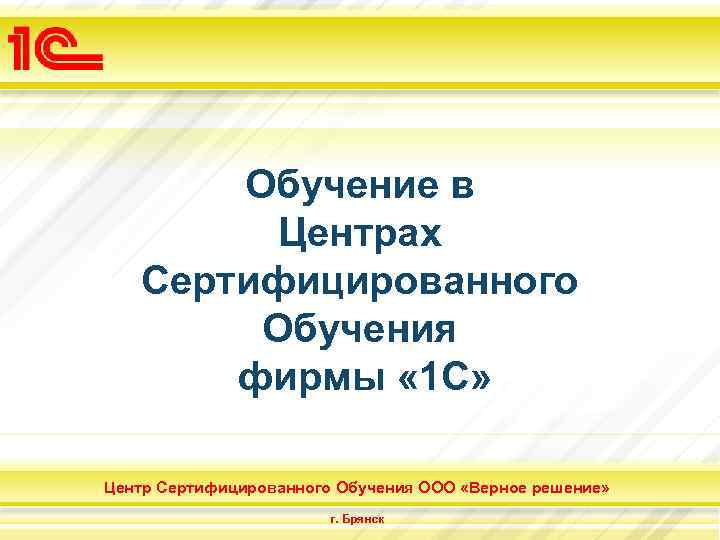 1С

Обучение в Центрах Сертифицированного Обучения фирмы «1С»

Центр Сертифицированного Обучения ООО «Верное решение»

г. Брянск